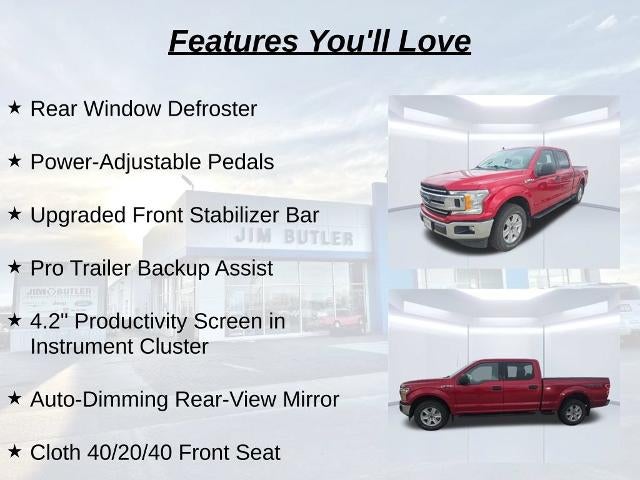 Features You'll Love

★ Rear Window Defroster

★ Power-Adjustable Pedals

★ Upgraded Front Stabilizer Bar

★ Pro Trailer Backup Assist

★ 4.2" Productivity Screen in Instrument Cluster

★ Auto-Dimming Rear-View Mirror

★ Cloth 40/20/40 Front Seat

JIM BUTLER

JIM BUTLER